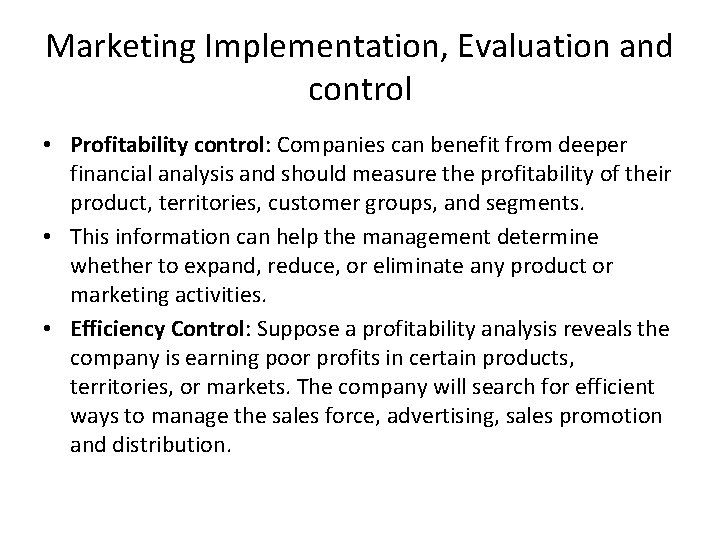 Marketing Implementation, Evaluation and control

• Profitability control: Companies can benefit from deeper financial analysis and should measure the profitability of their product, territories, customer groups, and segments.
• This information can help the management determine whether to expand, reduce, or eliminate any product or marketing activities.
• Efficiency Control: Suppose a profitability analysis reveals the company is earning poor profits in certain products, territories, or markets. The company will search for efficient ways to manage the sales force, advertising, sales promotion and distribution.